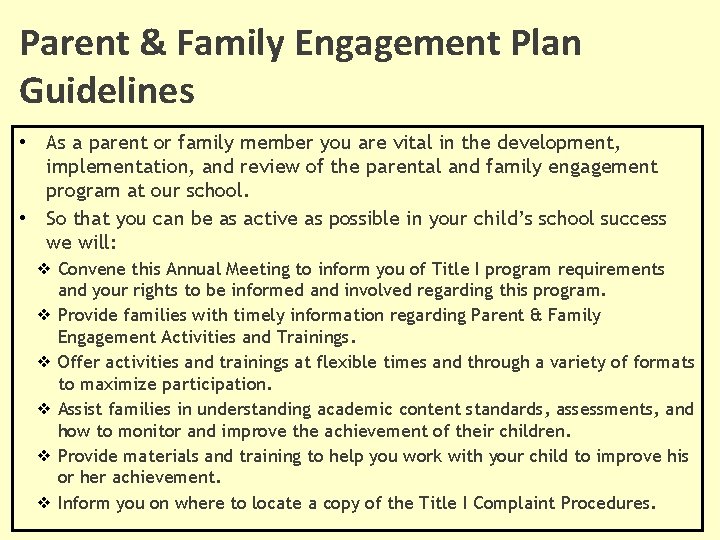 Parent & Family Engagement Plan Guidelines

• As a parent or family member you are vital in the development, implementation, and review of the parental and family engagement program at our school.
• So that you can be as active as possible in your child's school success we will:
❖ Convene this Annual Meeting to inform you of Title I program requirements and your rights to be informed and involved regarding this program.
❖ Provide families with timely information regarding Parent & Family Engagement Activities and Trainings.
❖ Offer activities and trainings at flexible times and through a variety of formats to maximize participation.
❖ Assist families in understanding academic content standards, assessments, and how to monitor and improve the achievement of their children.
❖ Provide materials and training to help you work with your child to improve his or her achievement.
❖ Inform you on where to locate a copy of the Title I Complaint Procedures.